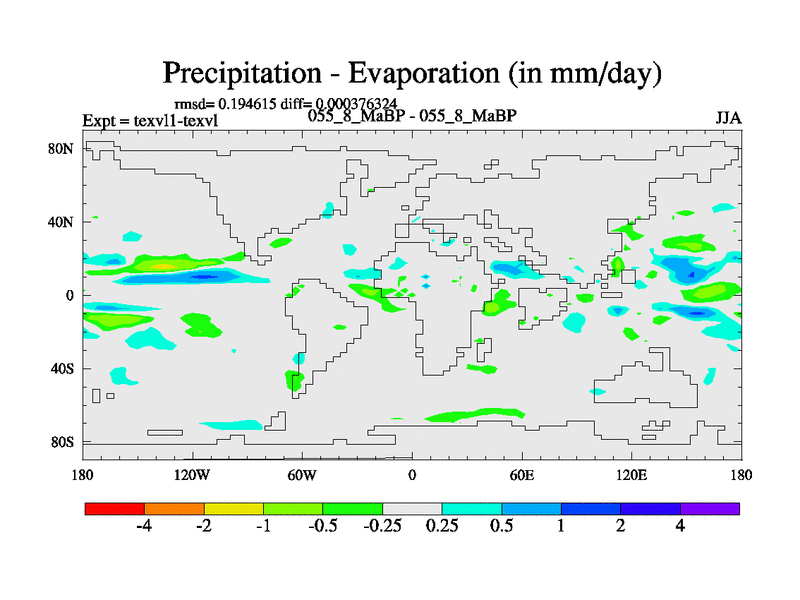 Precipitation - Evaporation (in mm/day)

rmsd= 0.194615 diff= 0.000376324

Expt = texvl1-texvl

055_8_MaBP - 055_8_MaBP

JJA

80N

40N

0

40S

80S

180

120W

60W

0

60E

120E

180

-4

-2

-1

-0.5

-0.25

0.25

0.5

1

2

4